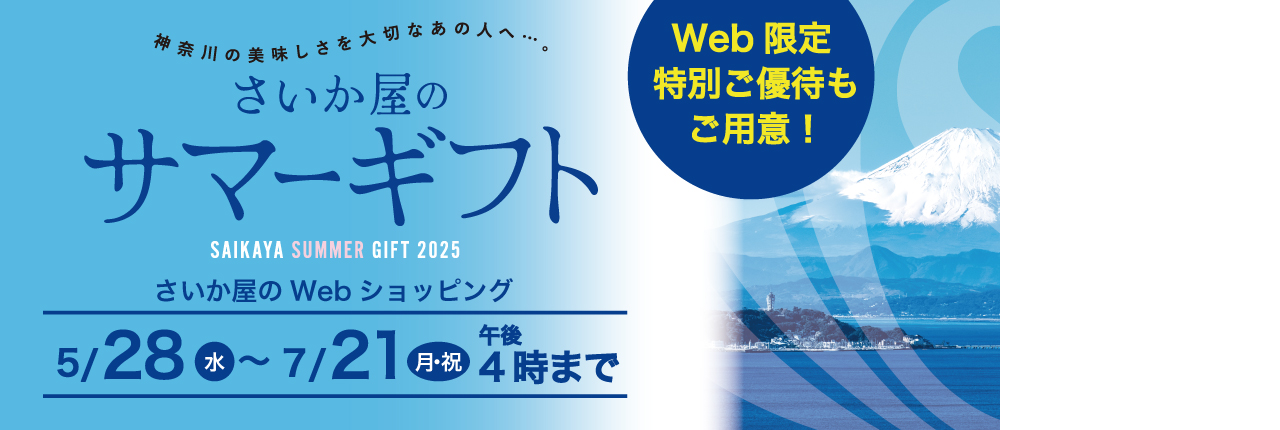 神奈川の美味しさを大切なあの人へ…。

さいか屋の
サマーギフト

SAIKAYA SUMMER GIFT 2025

さいか屋の Web ショッピング

5/28 水 ~ 7/21 月・祝 午後 4時まで

Web 限定
特別ご優待も
ご用意！